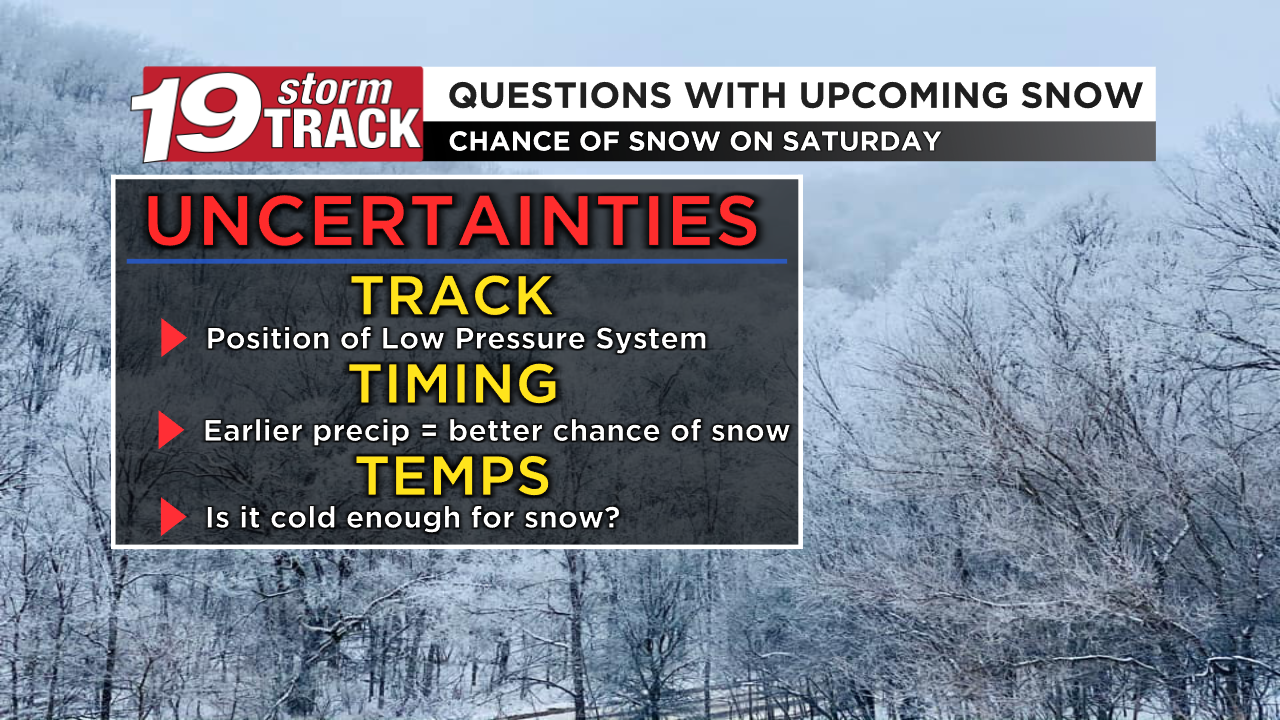 19 storm TRACK

QUESTIONS WITH UPCOMING SNOW

CHANCE OF SNOW ON SATURDAY

UNCERTAINTIES

TRACK

Position of Low Pressure System

TIMING

Earlier precip = better chance of snow

TEMPS

Is it cold enough for snow?